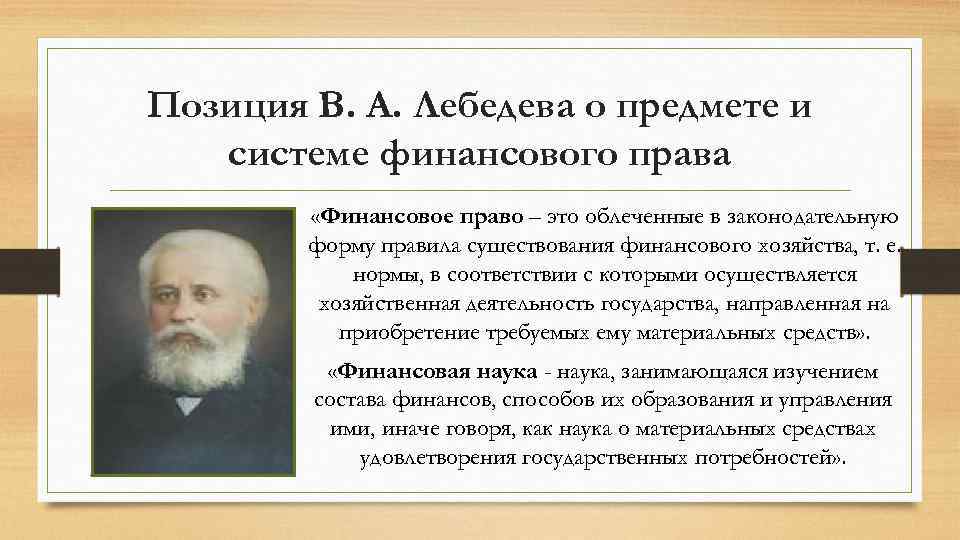 Позиция В. А. Лебедева о предмете и системе финансового права

«Финансовое право – это облеченные в законодательную форму правила существования финансового хозяйства, т. е. нормы, в соответствии с которыми осуществляется хозяйственная деятельность государства, направленная на приобретение требуемых ему материальных средств».

«Финансовая наука - наука, занимающаяся изучением состава финансов, способов их образования и управления ими, иначе говоря, как наука о материальных средствах удовлетворения государственных потребностей».